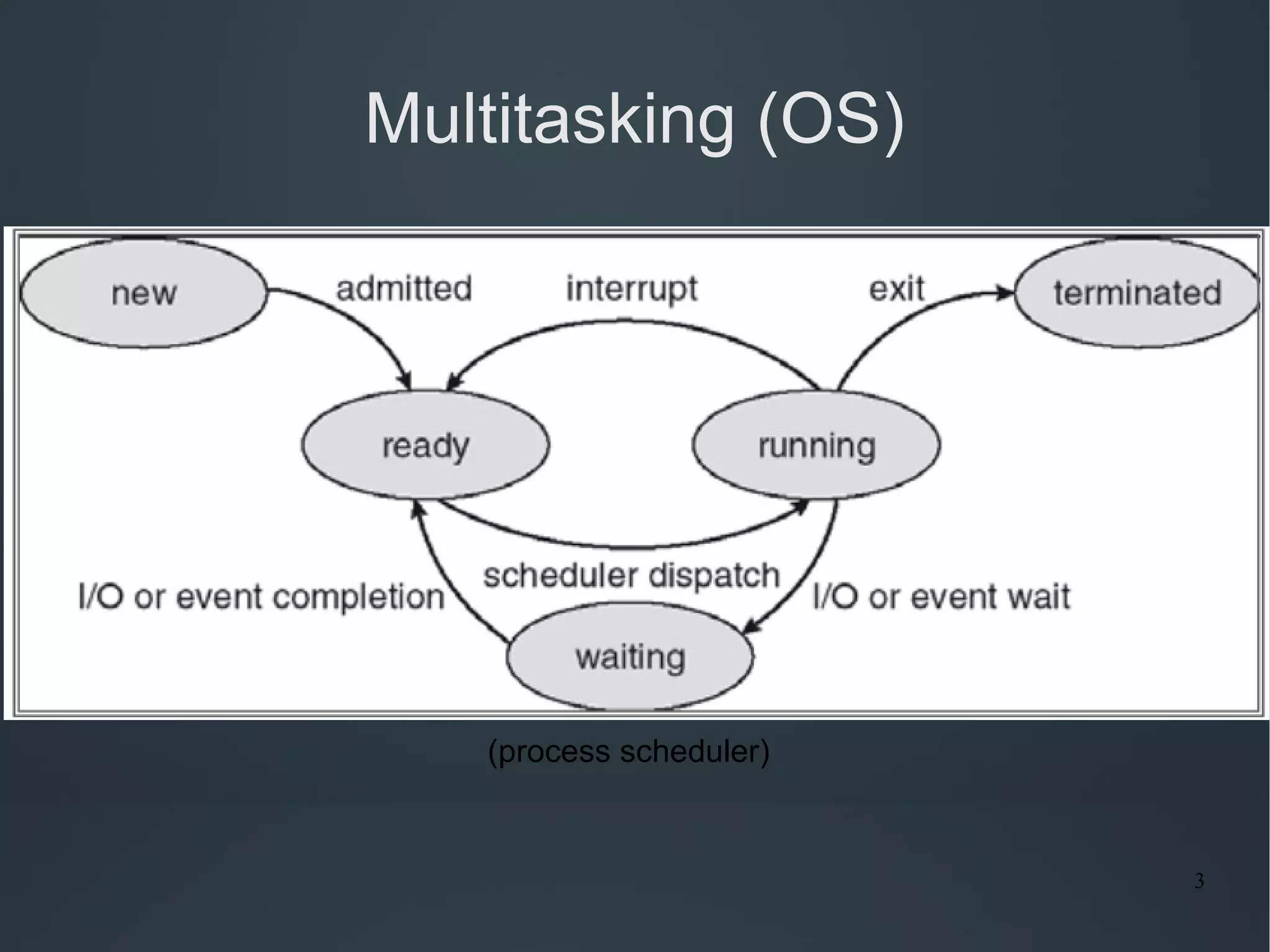 Multitasking (OS)

new
admitted
interrupt
exit
terminated
ready
running
scheduler dispatch
I/O or event completion
I/O or event wait
waiting

(process scheduler)

3